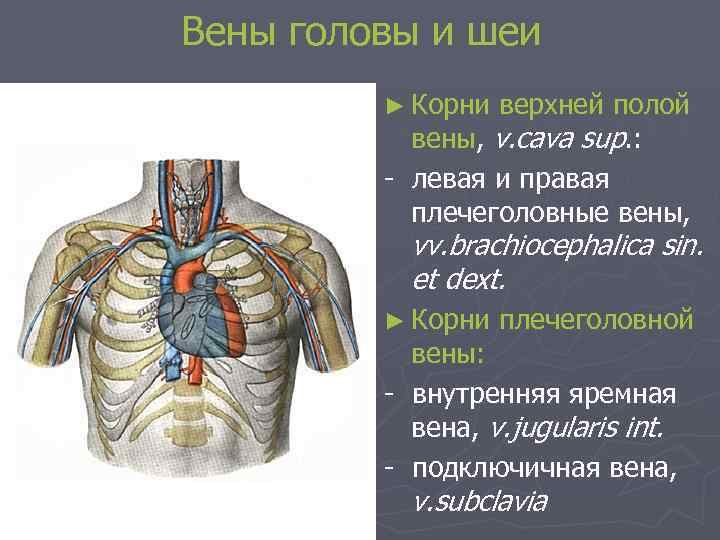 Вены головы и шеи

► Корни верхней полой вены, v.cava sup.:

- левая и правая плечеголовные вены, vv.brachiocephalica sin. et dext.

► Корни плечеголовной вены:

- внутренняя яремная вена, v.jugularis int.

- подключичная вена, v.subclavia